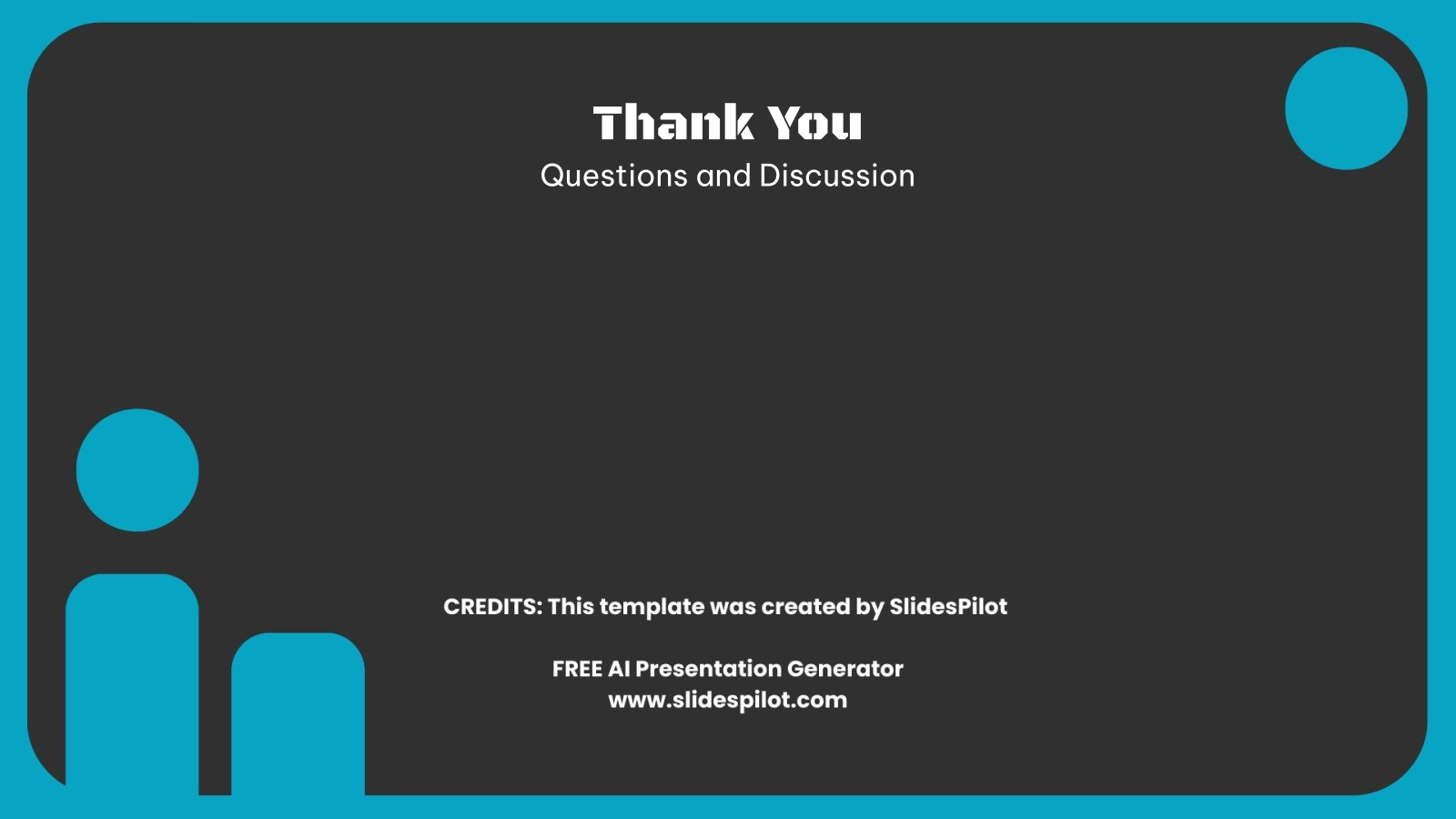 Thank You
Questions and Discussion

CREDITS: This template was created by SlidesPilot

FREE AI Presentation Generator
www.slidespilot.com